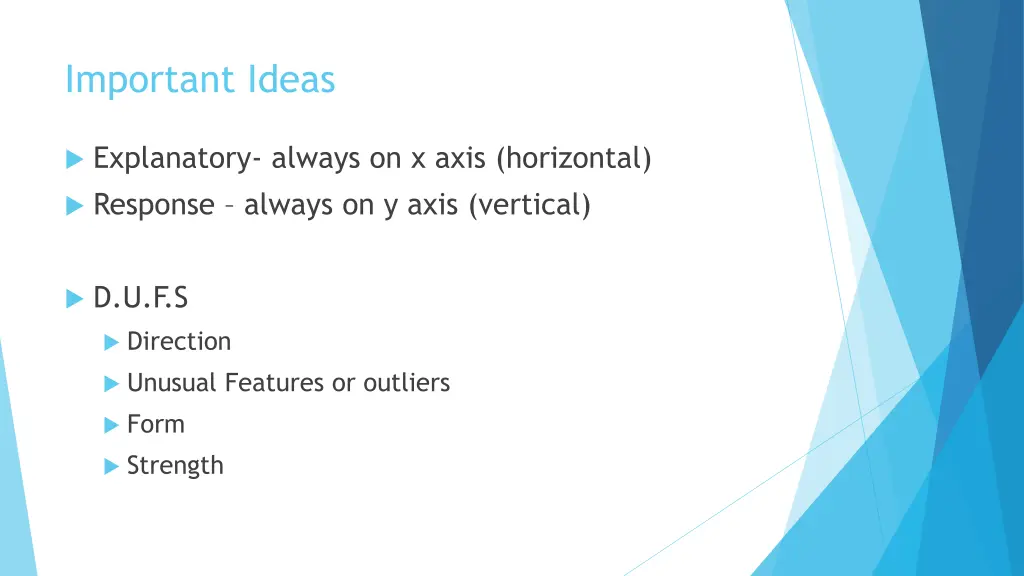 Important Ideas

Explanatory- always on x axis (horizontal)

Response – always on y axis (vertical)

D.U.F.S

Direction

Unusual Features or outliers

Form

Strength